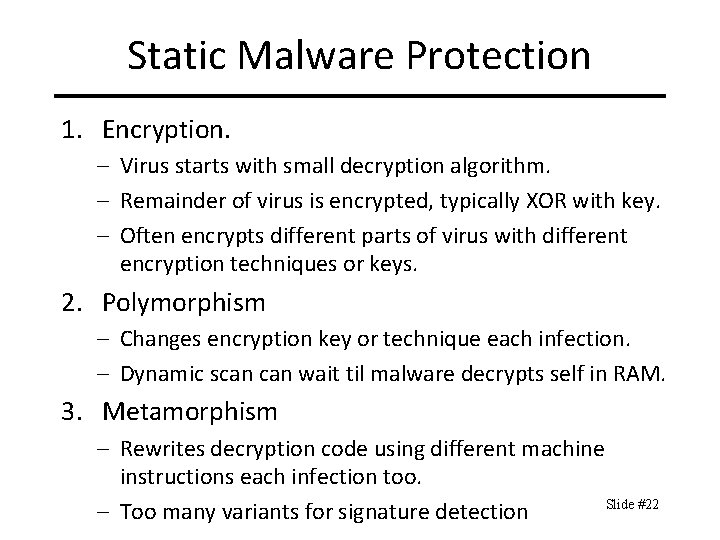 Static Malware Protection

1. Encryption.
– Virus starts with small decryption algorithm.
– Remainder of virus is encrypted, typically XOR with key.
– Often encrypts different parts of virus with different encryption techniques or keys.

2. Polymorphism
– Changes encryption key or technique each infection.
– Dynamic scan can wait til malware decrypts self in RAM.

3. Metamorphism
– Rewrites decryption code using different machine instructions each infection too.
– Too many variants for signature detection

Slide #22